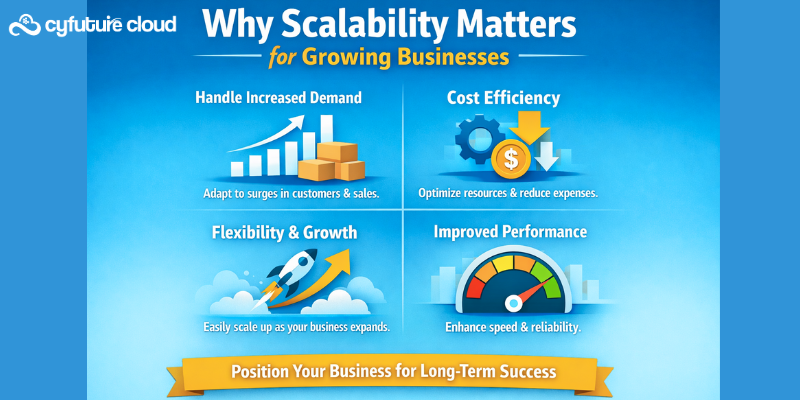 cyfuture cloud

Why Scalability Matters
for Growing Businesses

Handle Increased Demand
Adapt to surges in customers & sales.

Cost Efficiency
$
Optimize resources & reduce expenses.

Flexibility & Growth
Easily scale up as your business expands.

Improved Performance
Enhance speed & reliability.

Position Your Business for Long-Term Success